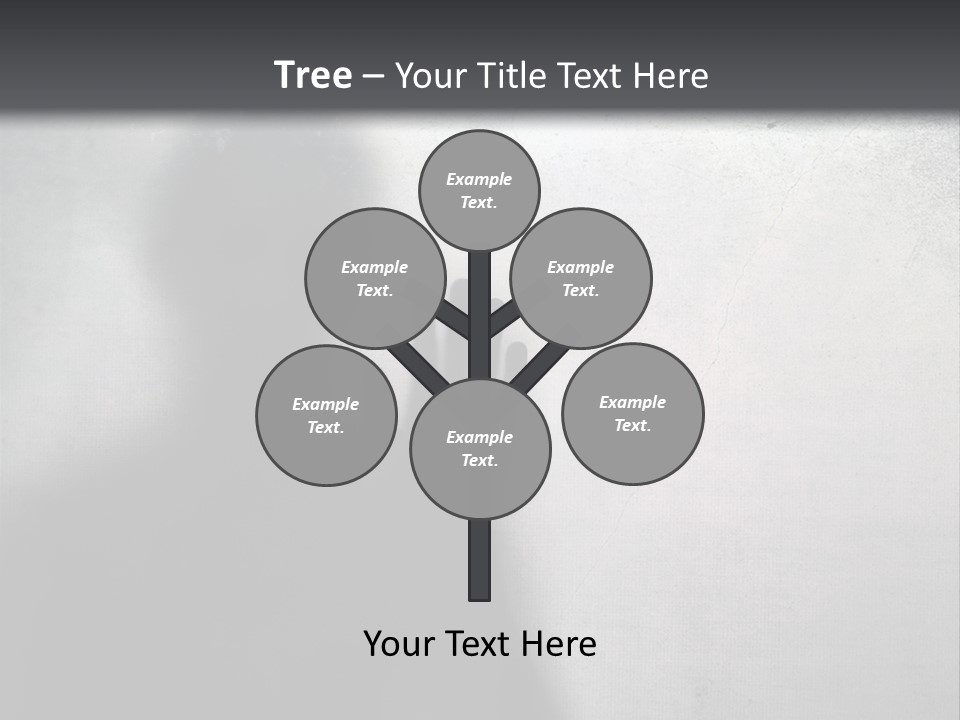 Tree – Your Title Text Here

Example Text.

Example Text.

Example Text.

Example Text.

Example Text.

Example Text.

Your Text Here